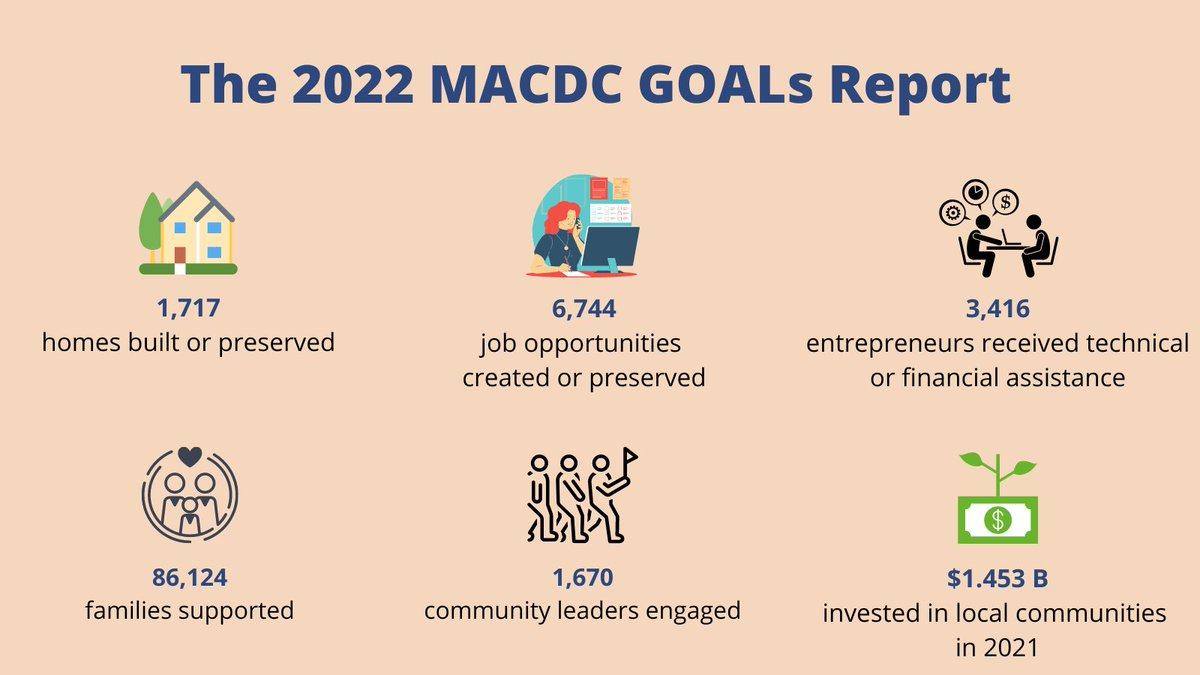 The 2022 MACDC GOALs Report

1,717
homes built or preserved

6,744
job opportunities created or preserved

3,416
entrepreneurs received technical or financial assistance

86,124
families supported

1,670
community leaders engaged

$1.453 B
invested in local communities in 2021